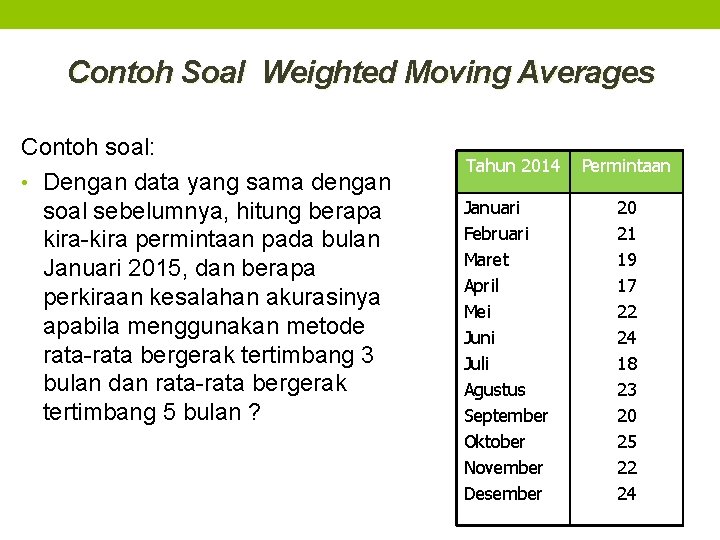 Contoh Soal Weighted Moving Averages

Contoh soal:

• Dengan data yang sama dengan soal sebelumnya, hitung berapa kira-kira permintaan pada bulan Januari 2015, dan berapa perkiraan kesalahan akurasinya apabila menggunakan metode rata-rata bergerak tertimbang 3 bulan dan rata-rata bergerak tertimbang 5 bulan ?

| Tahun 2014 | Permintaan |
|---|---|
| Januari | 20 |
| Februari | 21 |
| Maret | 19 |
| April | 17 |
| Mei | 22 |
| Juni | 24 |
| Juli | 18 |
| Agustus | 23 |
| September | 20 |
| Oktober | 25 |
| November | 22 |
| Desember | 24 |